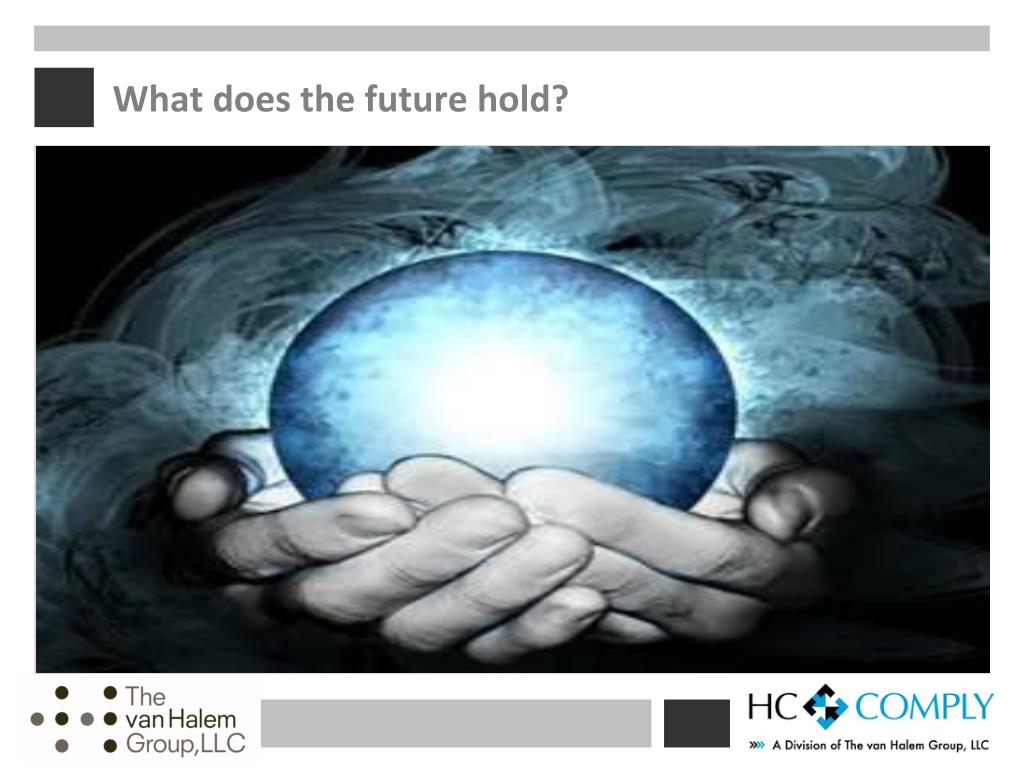 What does the future hold?

The van Halem Group,LLC

HC COMPLY

A Division of The van Halem Group, LLC